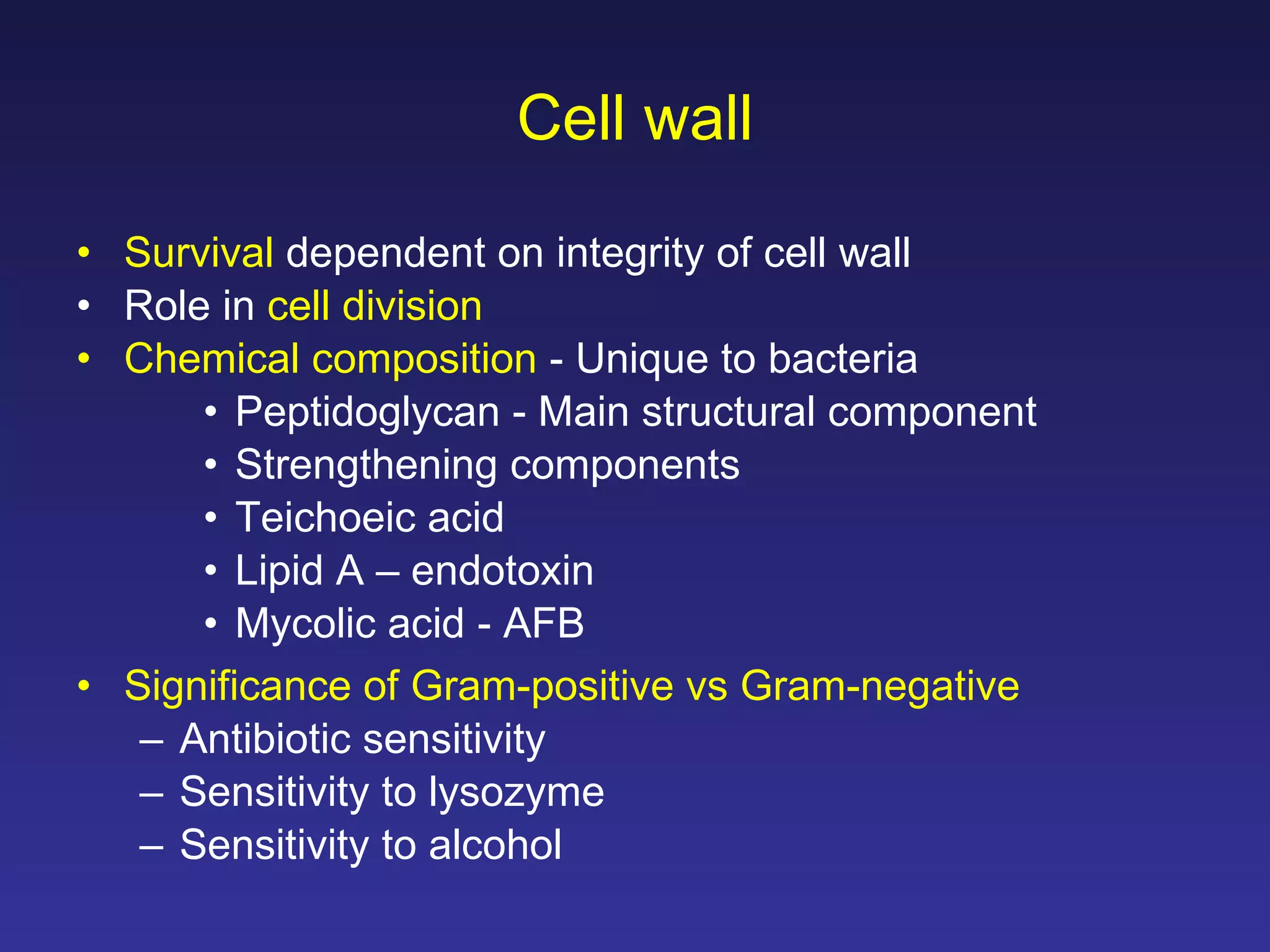 Cell wall

• Survival dependent on integrity of cell wall
• Role in cell division
• Chemical composition - Unique to bacteria
  • Peptidoglycan - Main structural component
  • Strengthening components
  • Teichoeic acid
  • Lipid A – endotoxin
  • Mycolic acid - AFB
• Significance of Gram-positive vs Gram-negative
  – Antibiotic sensitivity
  – Sensitivity to lysozyme
  – Sensitivity to alcohol